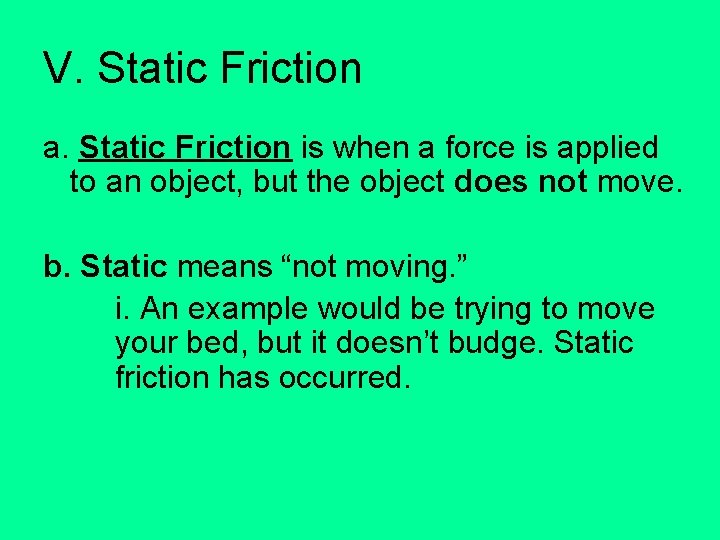 V. Static Friction

a. Static Friction is when a force is applied to an object, but the object does not move.

b. Static means “not moving.”

i. An example would be trying to move your bed, but it doesn’t budge. Static friction has occurred.